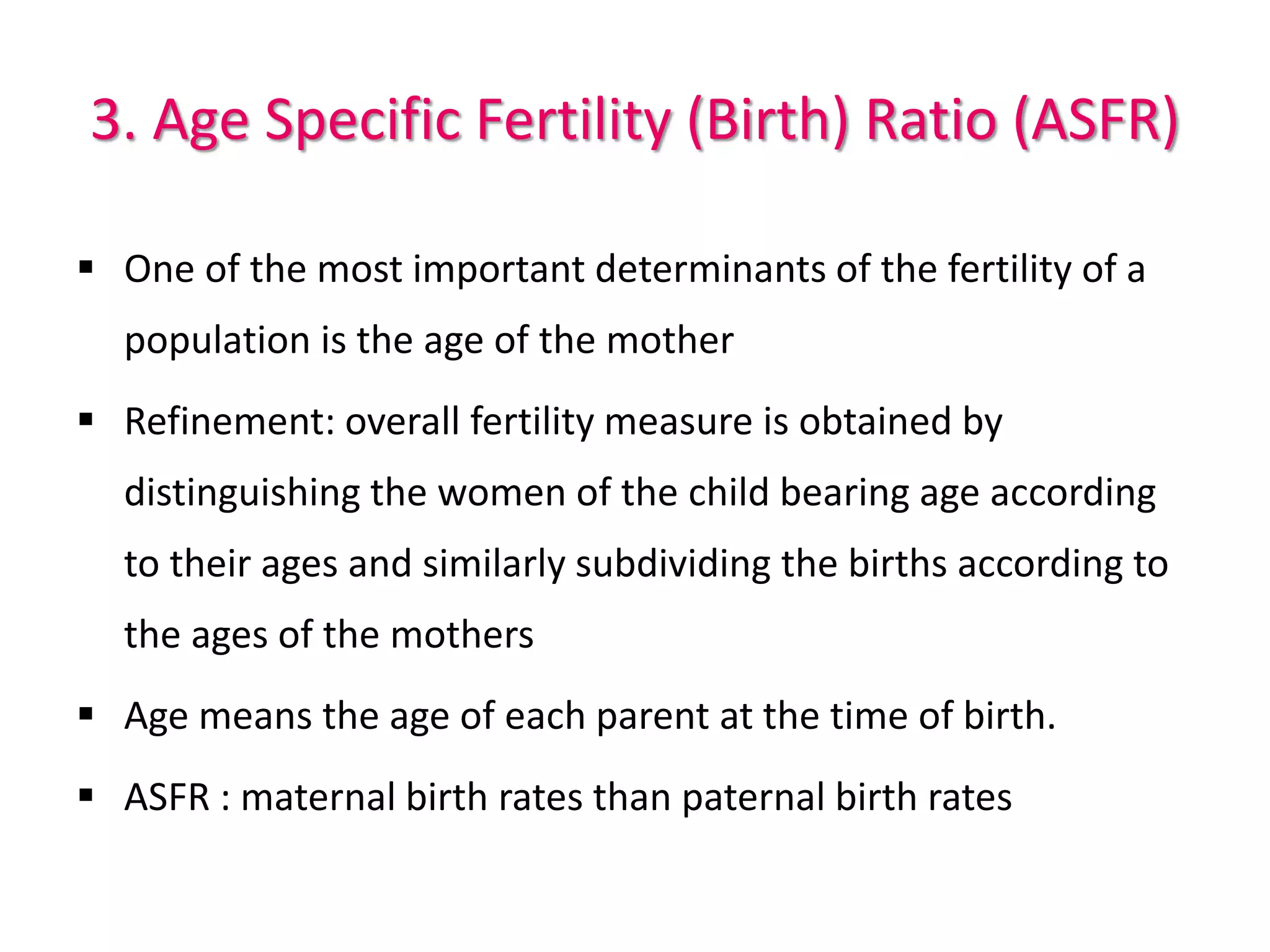 3. Age Specific Fertility (Birth) Ratio (ASFR)

▪ One of the most important determinants of the fertility of a population is the age of the mother

▪ Refinement: overall fertility measure is obtained by distinguishing the women of the child bearing age according to their ages and similarly subdividing the births according to the ages of the mothers

▪ Age means the age of each parent at the time of birth.

▪ ASFR : maternal birth rates than paternal birth rates